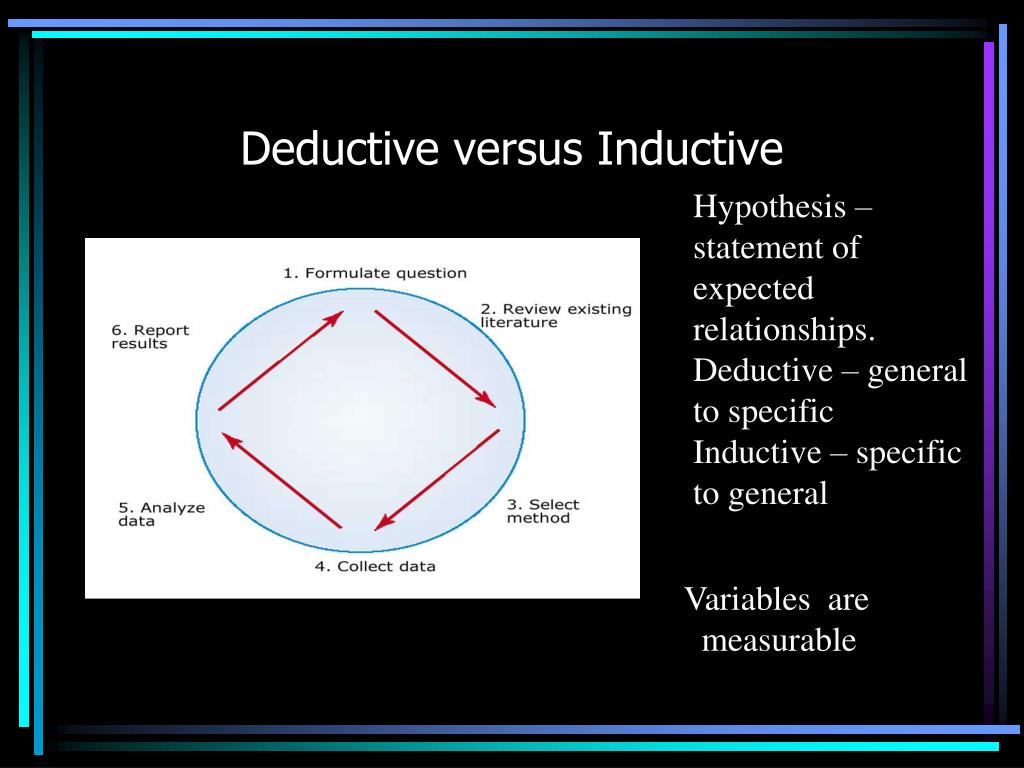 Deductive versus Inductive

1. Formulate question

2. Review existing literature

3. Select method

4. Collect data

5. Analyze data

6. Report results

Hypothesis – statement of expected relationships.
Deductive – general to specific
Inductive – specific to general

Variables are measurable